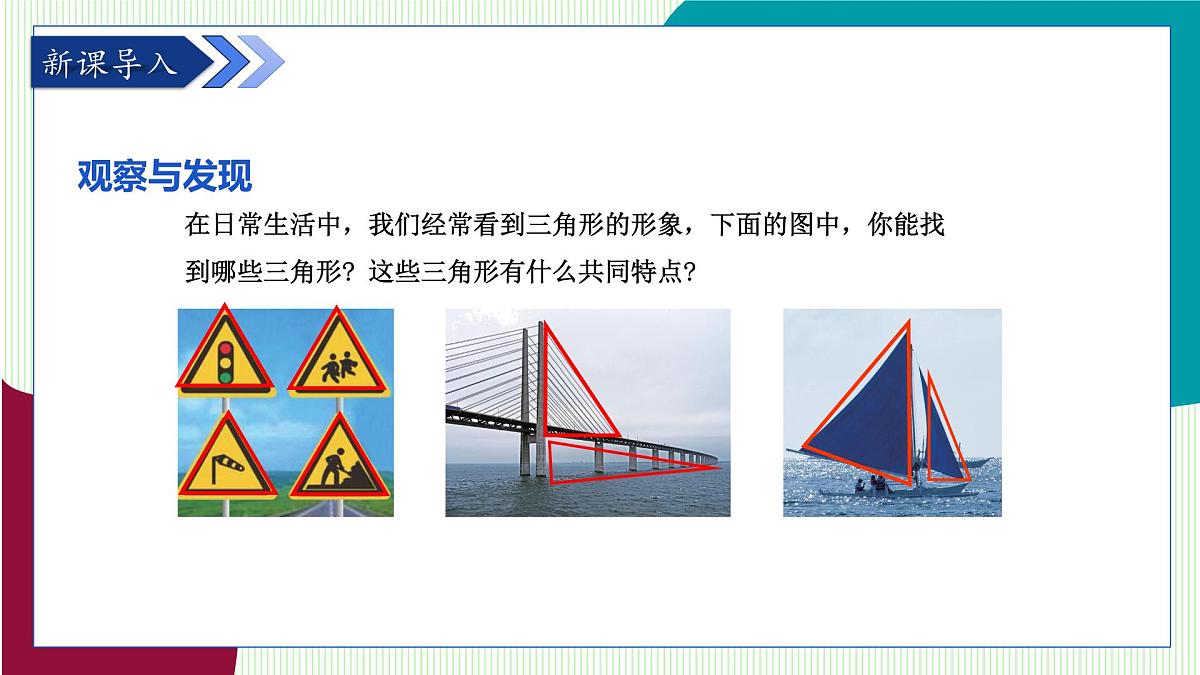 新课导入

观察与发现

在日常生活中，我们经常看到三角形的形象，下面的图中，你能找到哪些三角形？这些三角形有什么共同特点？